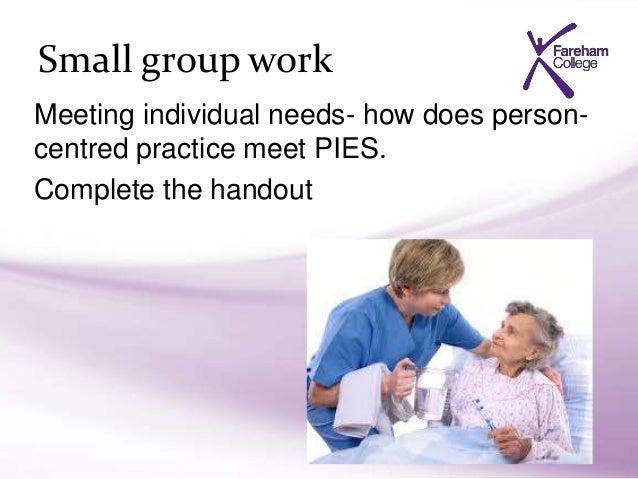 Small group work

Fareham College

Meeting individual needs- how does person-centred practice meet PIES.

Complete the handout